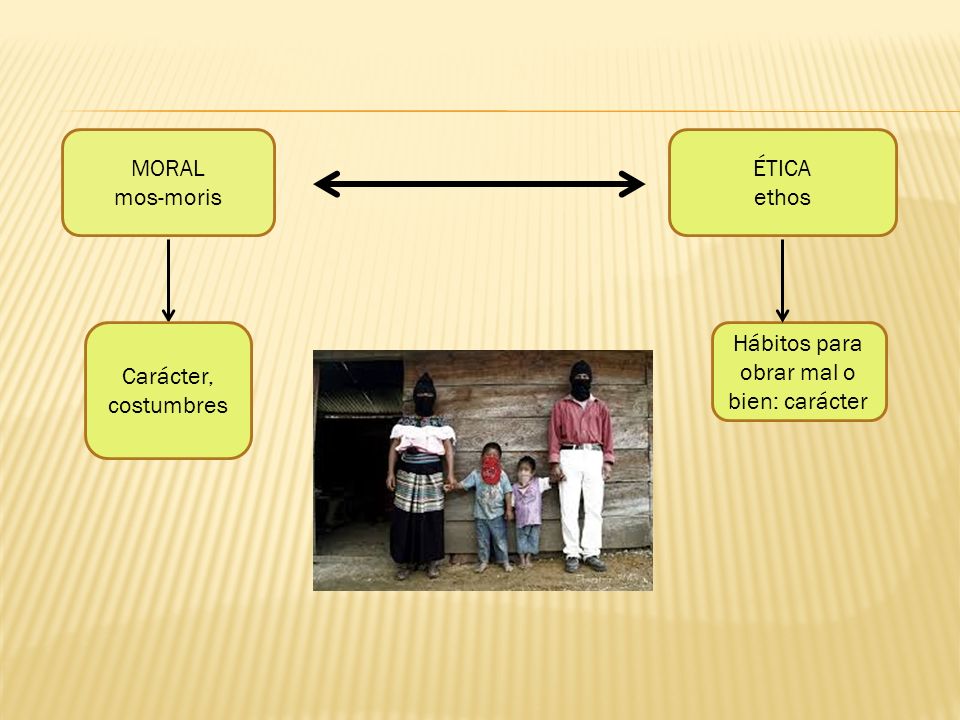 MORAL
mos-moris

ÉTICA
ethos

Carácter, costumbres

Hábitos para obrar mal o bien: carácter